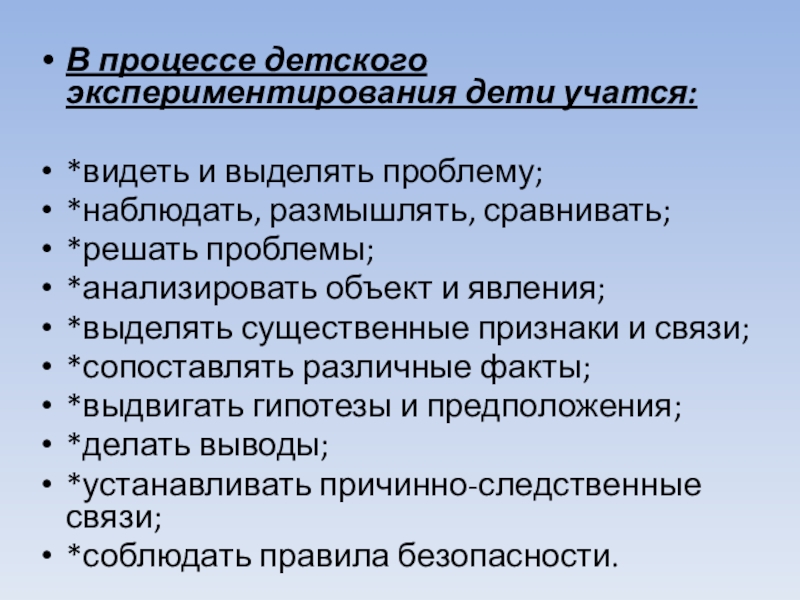 • В процессе детского экспериментирования дети учатся:

• *видеть и выделять проблему;
• *наблюдать, размышлять, сравнивать;
• *решать проблемы;
• *анализировать объект и явления;
• *выделять существенные признаки и связи;
• *сопоставлять различные факты;
• *выдвигать гипотезы и предположения;
• *делать выводы;
• *устанавливать причинно-следственные связи;
• *соблюдать правила безопасности.